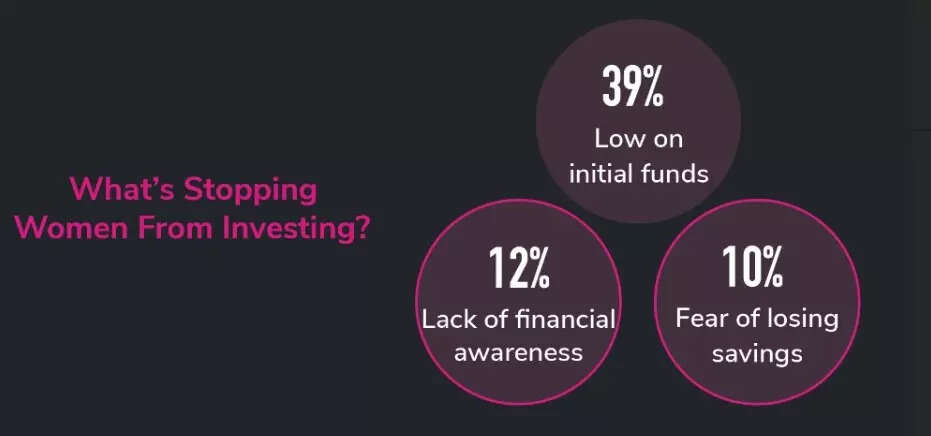 What's Stopping Women From Investing?

39%
Low on initial funds

12%
Lack of financial awareness

10%
Fear of losing savings